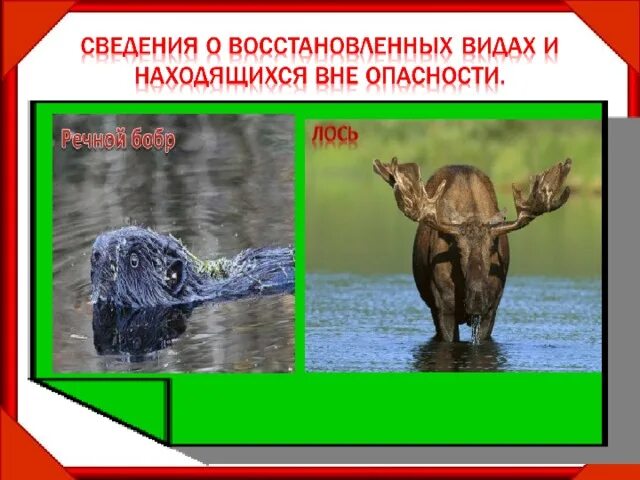 СВЕДЕНИЯ О ВОССТАНОВЛЕННЫХ ВИДАХ И НАХОДЯЩИХСЯ ВНЕ ОПАСНОСТИ.

Речной бобр

ЛОСЬ